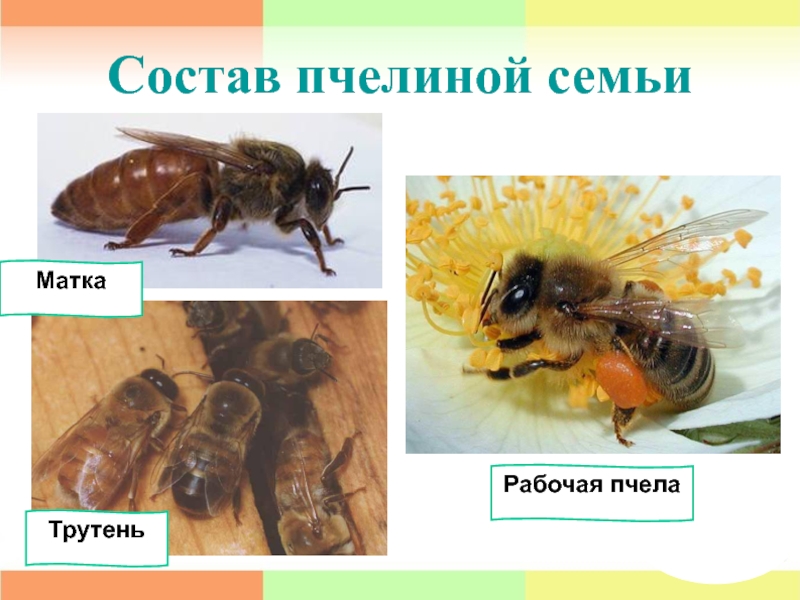 Состав пчелиной семьи

Матка

Трутень

Рабочая пчела